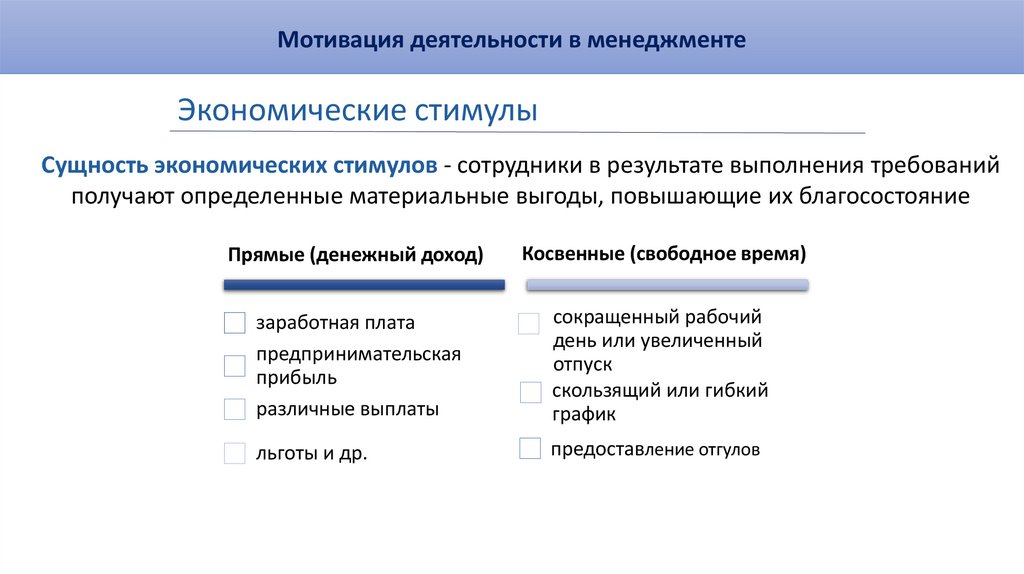 Мотивация деятельности в менеджменте

Экономические стимулы

Сущность экономических стимулов - сотрудники в результате выполнения требований получают определенные материальные выгоды, повышающие их благосостояние

Прямые (денежный доход)

заработная плата

предпринимательская прибыль

различные выплаты

льготы и др.

Косвенные (свободное время)

сокращенный рабочий день или увеличенный отпуск

скользящий или гибкий график

предоставление отгулов